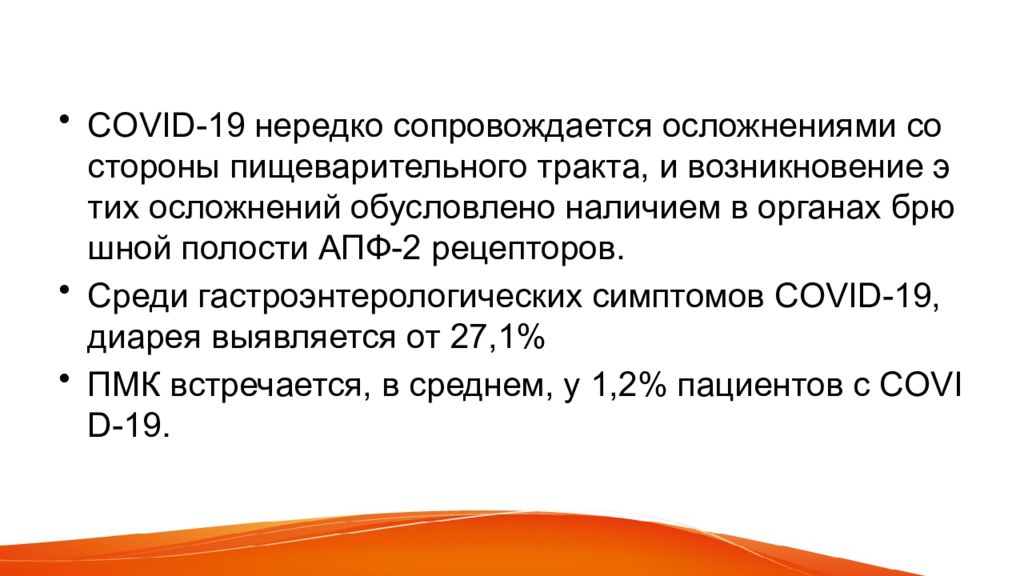 • COVID-19 нередко сопровождается осложнениями со стороны пищеварительного тракта, и возникновение э тих осложнений обусловлено наличием в органах брю шной полости АПФ-2 рецепторов.

• Среди гастроэнтерологических симптомов COVID-19, диарея выявляется от 27,1%

• ПМК встречается, в среднем, у 1,2% пациентов с COVI D-19.